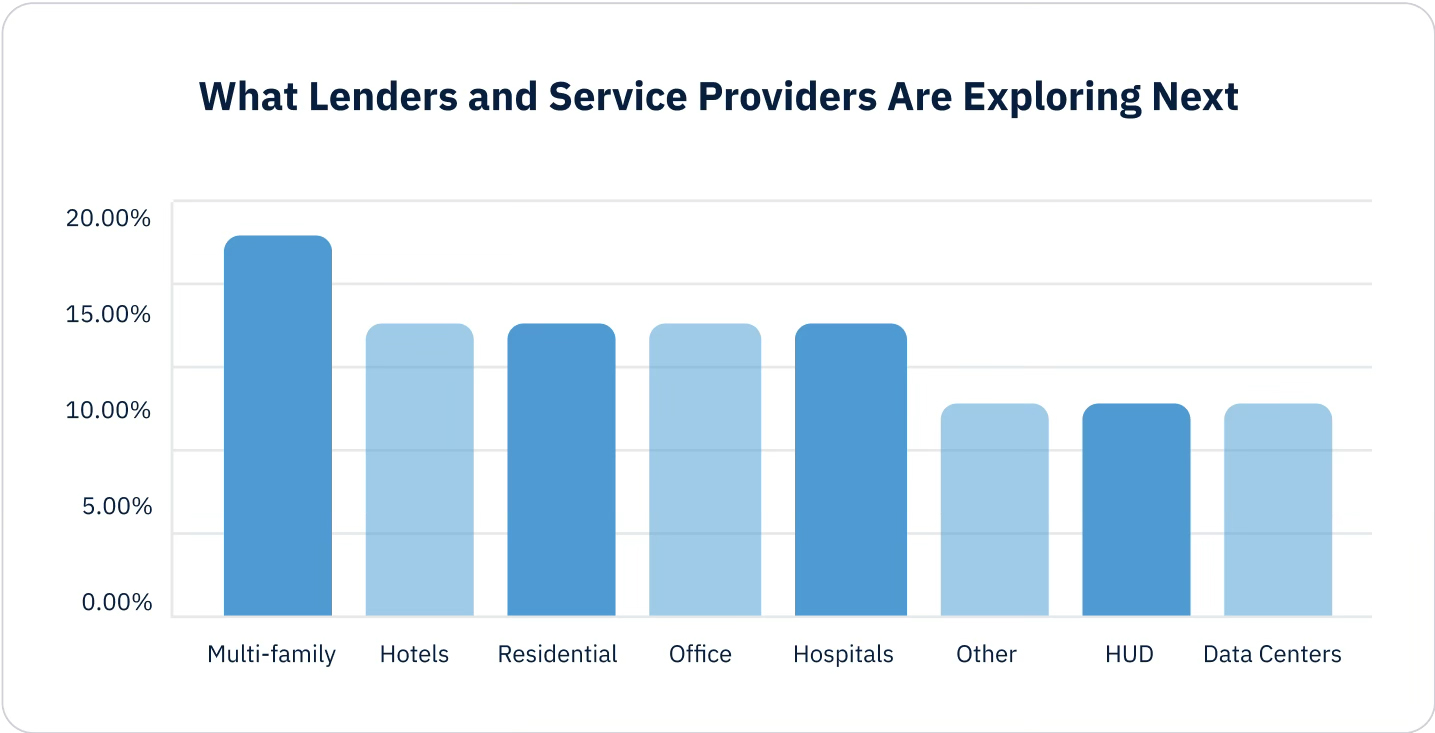 What Lenders and Service Providers Are Exploring Next

20.00%
15.00%
10.00%
5.00%
0.00%

Multi-family
Hotels
Residential
Office
Hospitals
Other
HUD
Data Centers